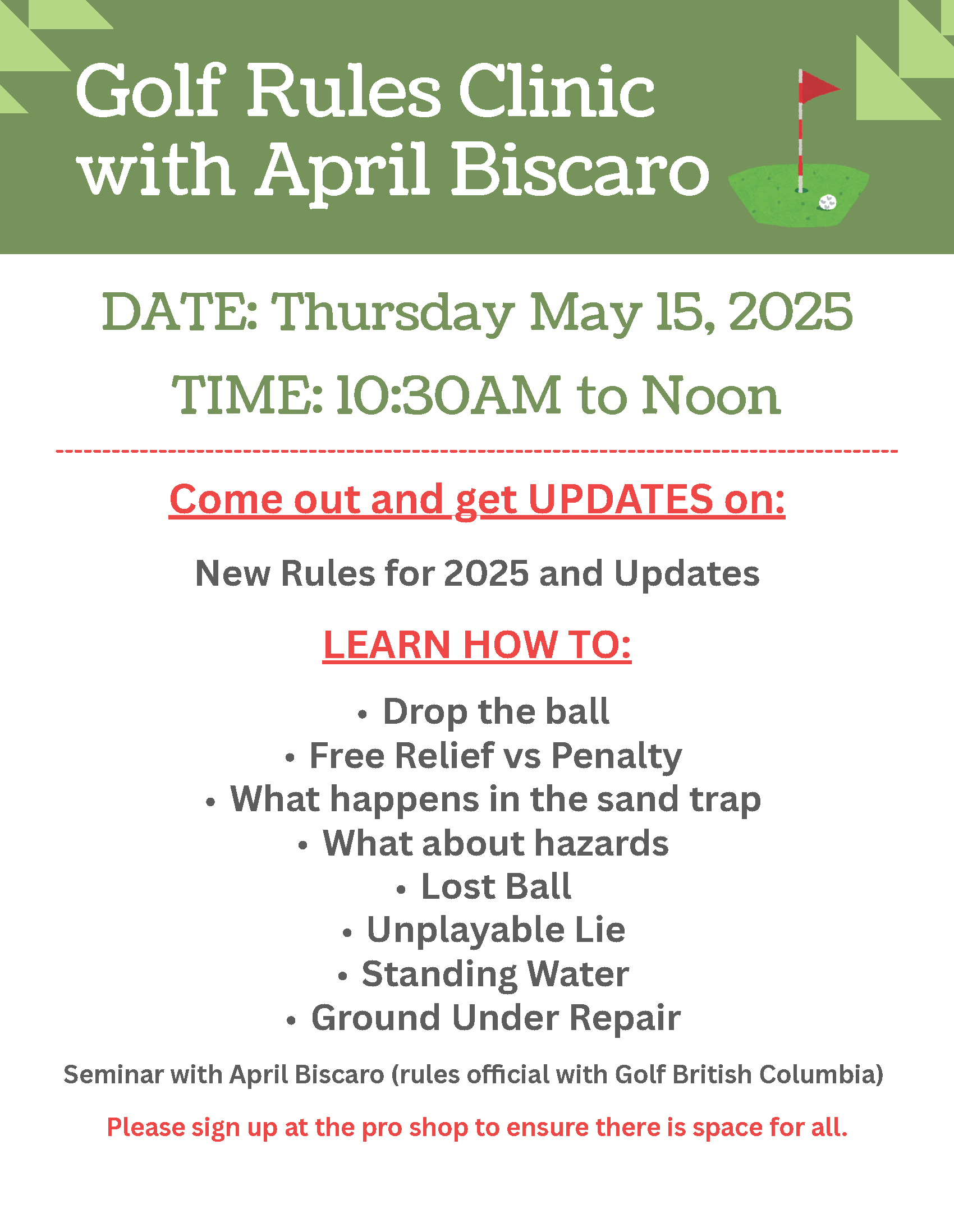 Golf Rules Clinic with April Biscaro

DATE: Thursday May 15, 2025

TIME: 10:30AM to Noon

Come out and get UPDATES on:

New Rules for 2025 and Updates

LEARN HOW TO:

• Drop the ball
• Free Relief vs Penalty
• What happens in the sand trap
• What about hazards
• Lost Ball
• Unplayable Lie
• Standing Water
• Ground Under Repair

Seminar with April Biscaro (rules official with Golf British Columbia)

Please sign up at the pro shop to ensure there is space for all.